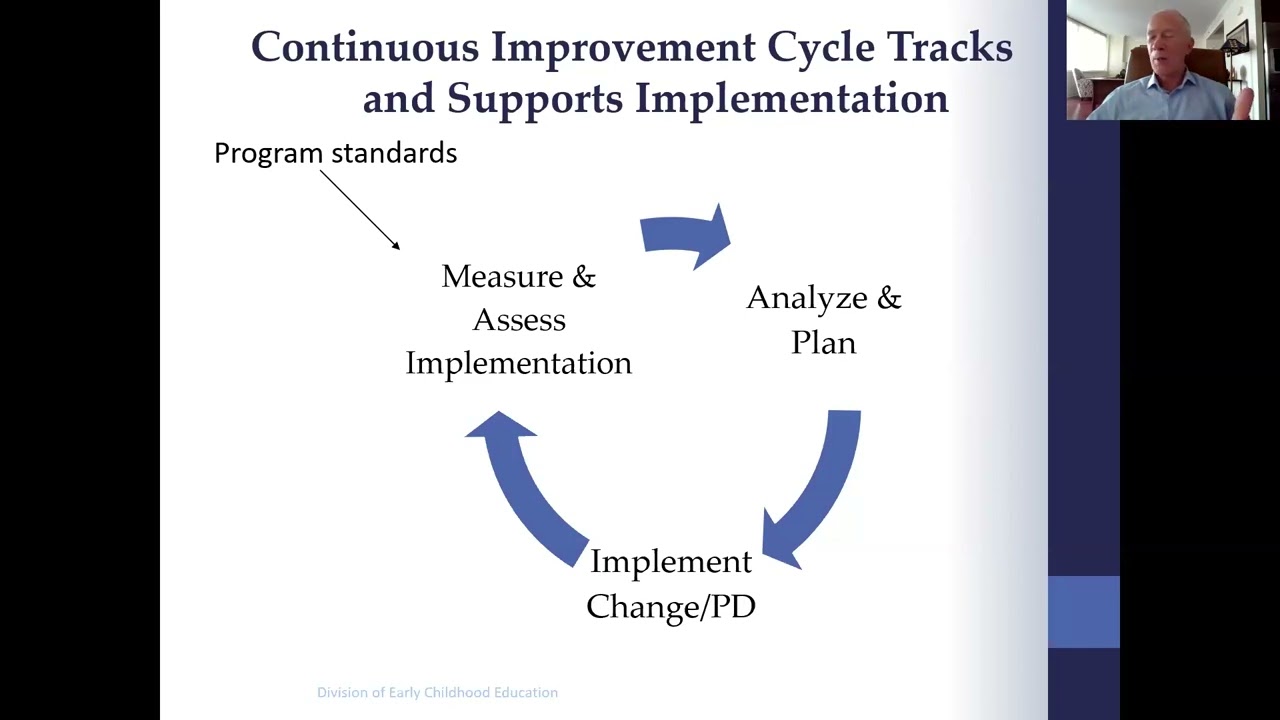 Continuous Improvement Cycle Tracks and Supports Implementation

Program standards

Measure & Assess Implementation

Analyze & Plan

Implement Change/PD

Division of Early Childhood Education